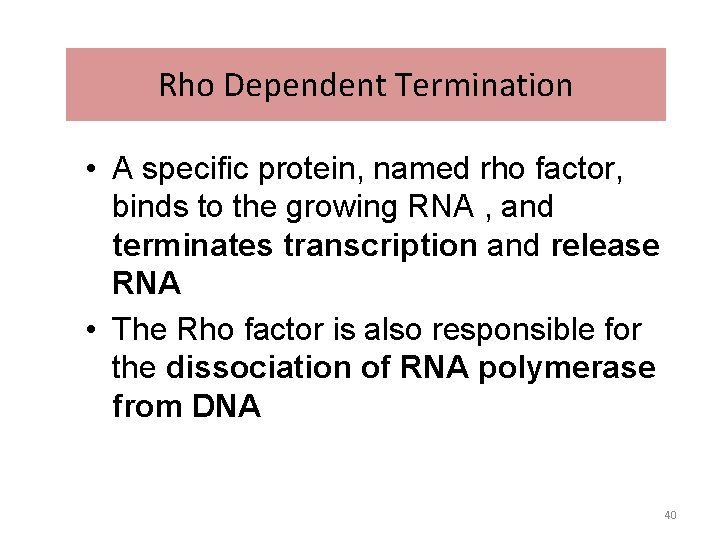 Rho Dependent Termination

• A specific protein, named rho factor, binds to the growing RNA , and terminates transcription and release RNA

• The Rho factor is also responsible for the dissociation of RNA polymerase from DNA

40